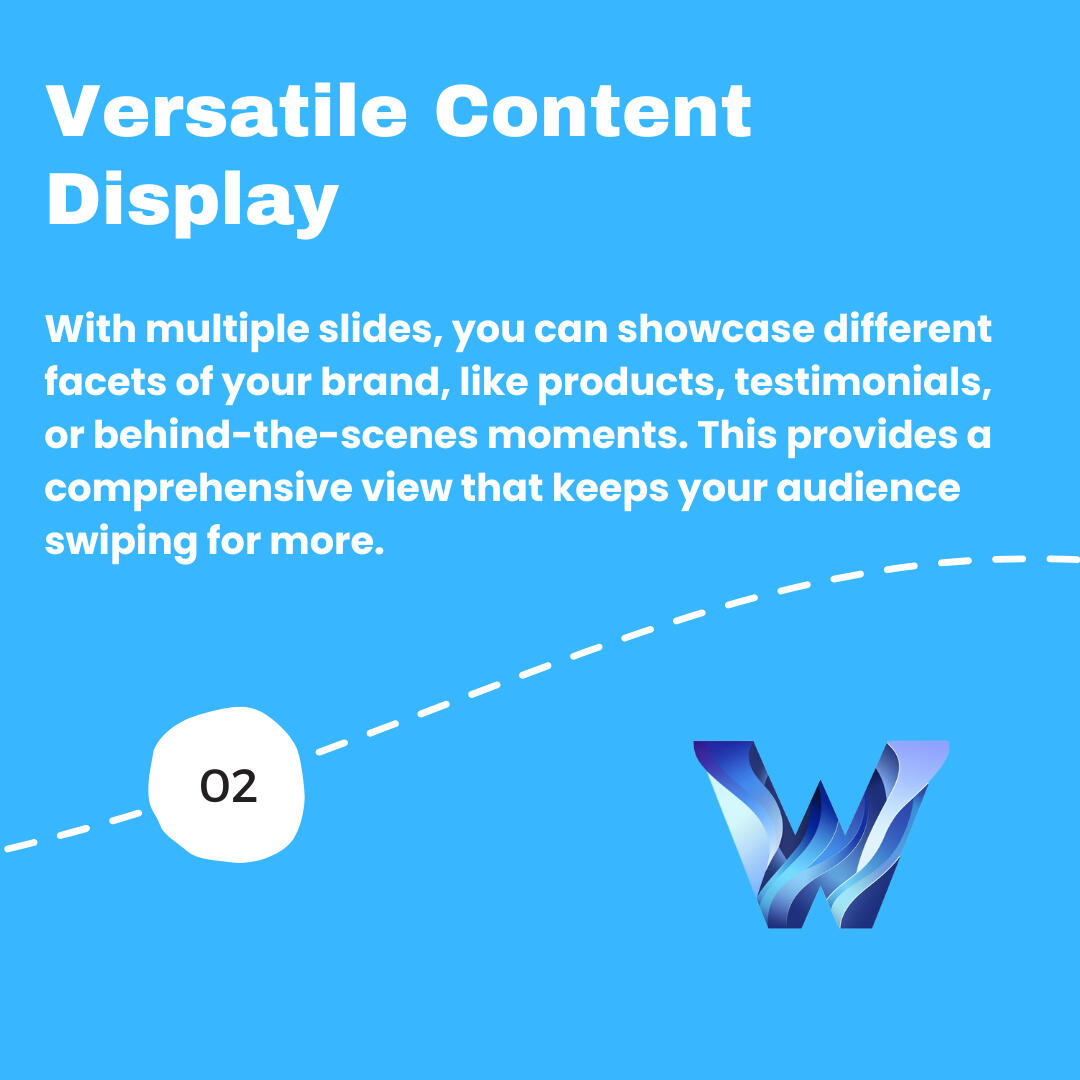 Versatile Content Display

With multiple slides, you can showcase different facets of your brand, like products, testimonials, or behind-the-scenes moments. This provides a comprehensive view that keeps your audience swiping for more.

02

W